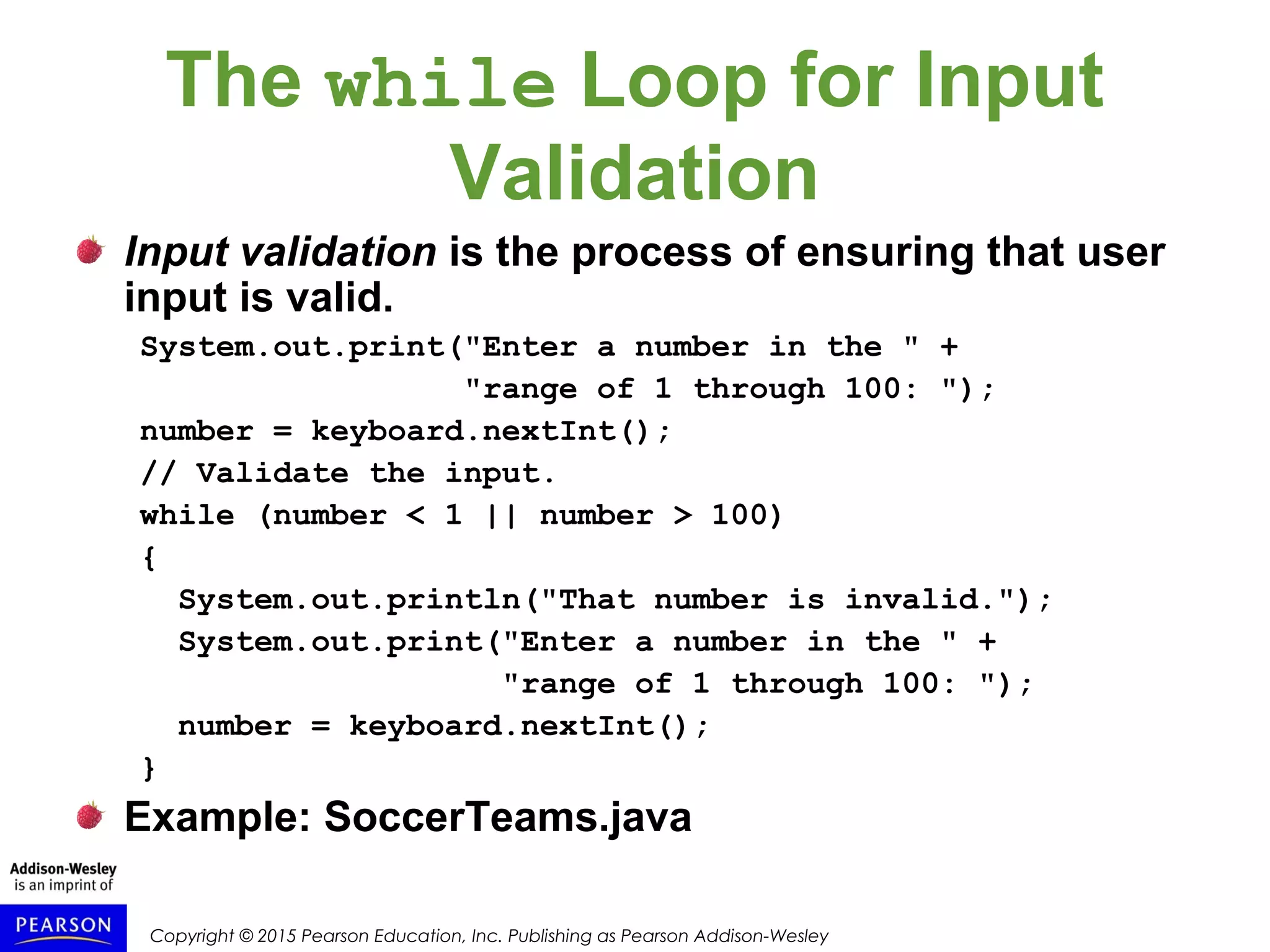 The while Loop for Input Validation

Input validation is the process of ensuring that user input is valid.

System.out.print("Enter a number in the " +
                 "range of 1 through 100: ");
number = keyboard.nextInt();
// Validate the input.
while (number < 1 || number > 100)
{
  System.out.println("That number is invalid.");
  System.out.print("Enter a number in the " +
                   "range of 1 through 100: ");
  number = keyboard.nextInt();
}

Example: SoccerTeams.java

Addison-Wesley is an imprint of

PEARSON

Copyright © 2015 Pearson Education, Inc. Publishing as Pearson Addison-Wesley